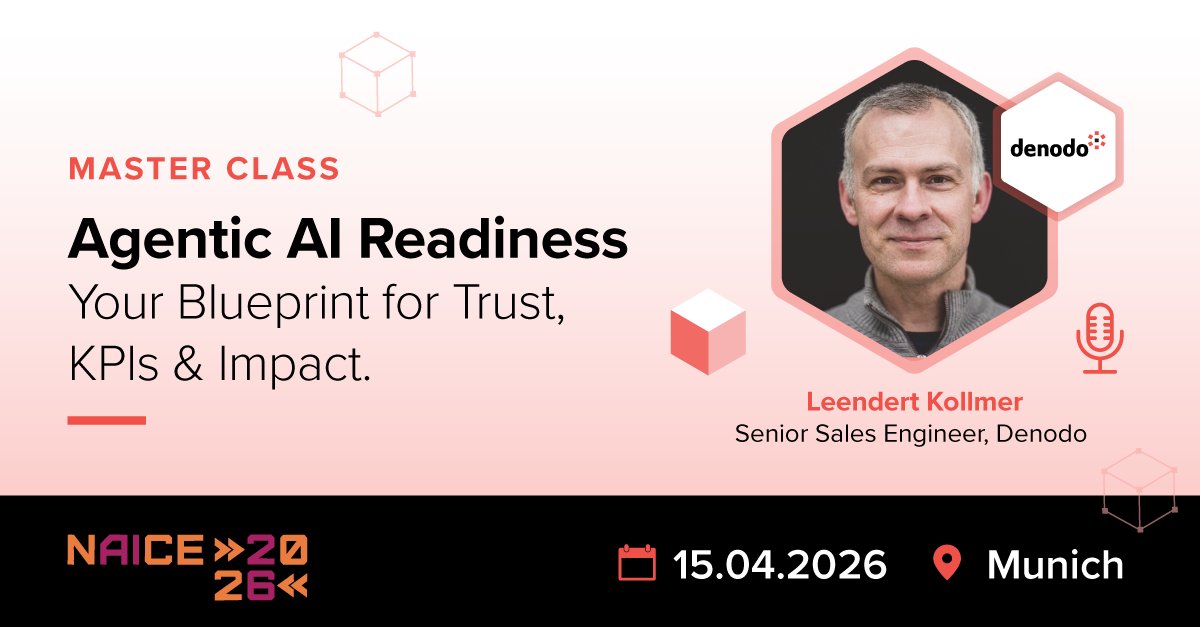 MASTER CLASS

Agentic AI Readiness

Your Blueprint for Trust, KPIs & Impact.

denodo

Leendert Kollmer
Senior Sales Engineer, Denodo

NAICE »20 26«

15.04.2026

Munich